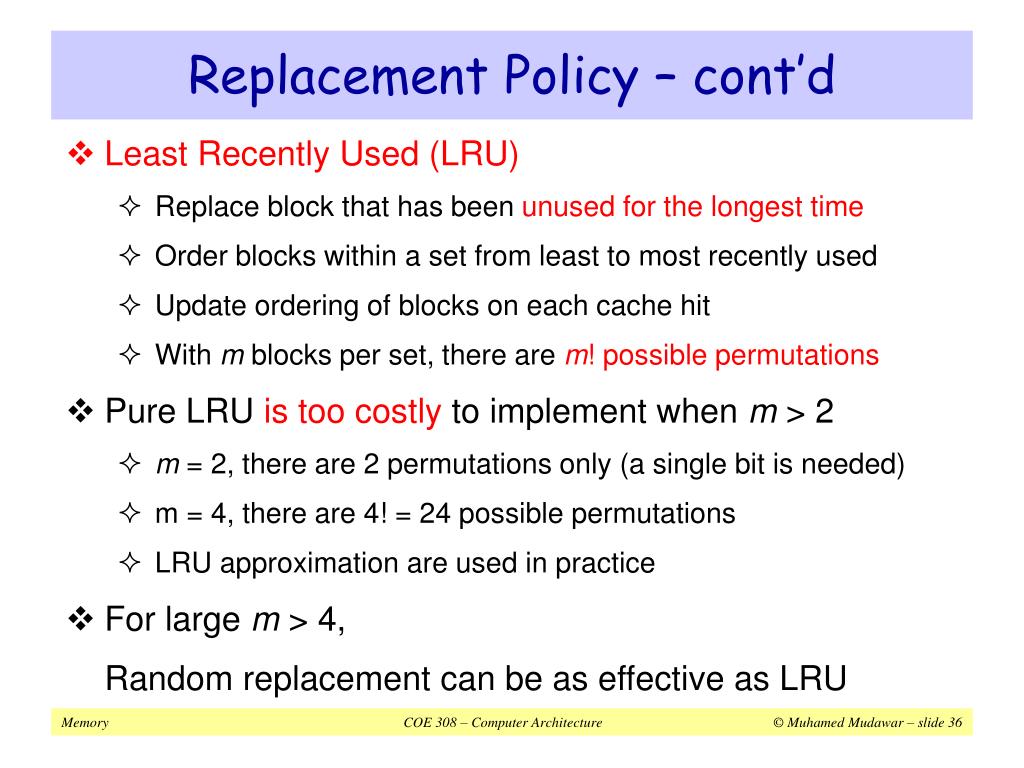 Replacement Policy – cont'd

❖ Least Recently Used (LRU)

✧ Replace block that has been unused for the longest time

✧ Order blocks within a set from least to most recently used

✧ Update ordering of blocks on each cache hit

✧ With $m$ blocks per set, there are $m!$ possible permutations

❖ Pure LRU is too costly to implement when $m > 2$

✧ $m = 2$, there are 2 permutations only (a single bit is needed)

✧ m = 4, there are 4! = 24 possible permutations

✧ LRU approximation are used in practice

❖ For large $m > 4$,

Random replacement can be as effective as LRU

Memory

COE 308 – Computer Architecture

© Muhamed Mudawar – slide 36